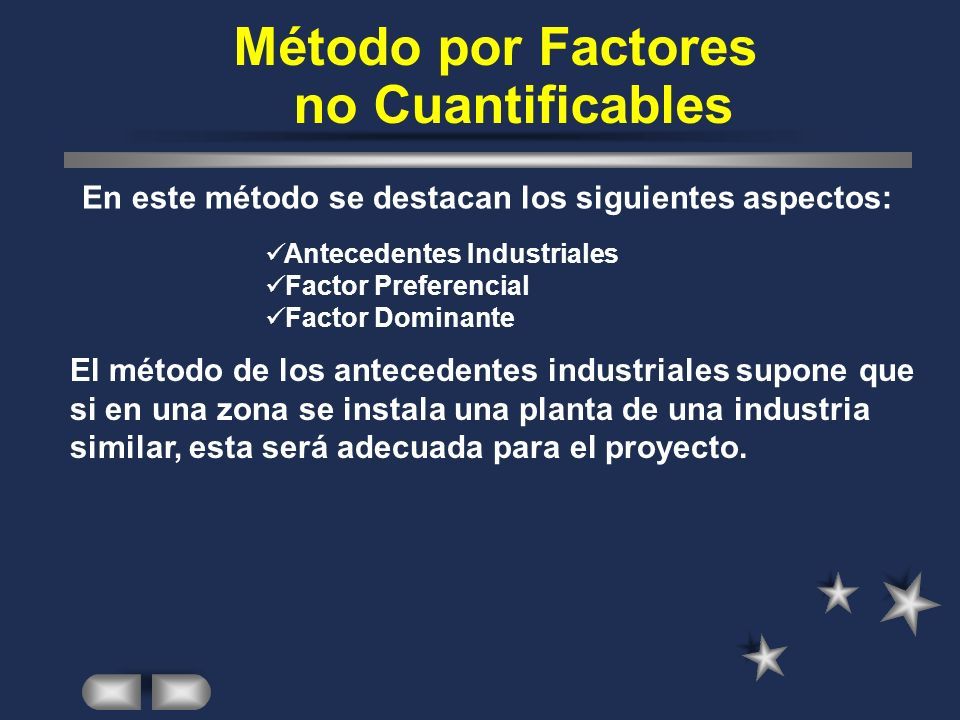 Método por Factores no Cuantificables

En este método se destacan los siguientes aspectos:

✓Antecedentes Industriales
✓Factor Preferencial
✓Factor Dominante

El método de los antecedentes industriales supone que si en una zona se instala una planta de una industria similar, esta será adecuada para el proyecto.